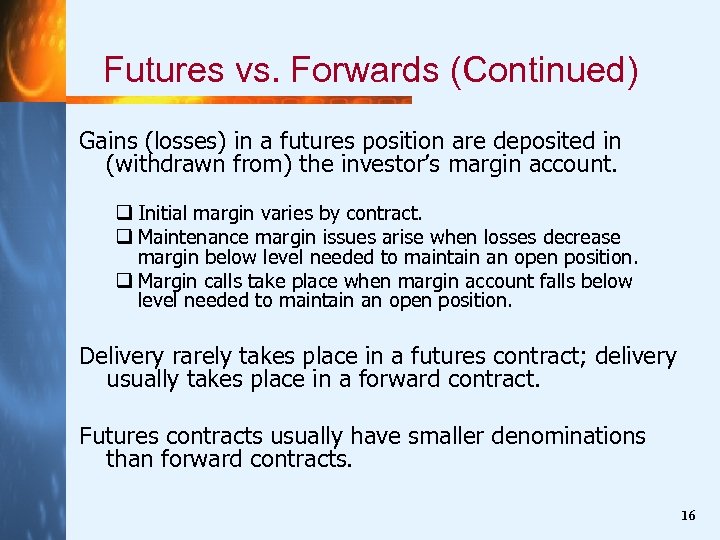 Futures vs. Forwards (Continued)

Gains (losses) in a futures position are deposited in (withdrawn from) the investor’s margin account.

❑ Initial margin varies by contract.
❑ Maintenance margin issues arise when losses decrease margin below level needed to maintain an open position.
❑ Margin calls take place when margin account falls below level needed to maintain an open position.

Delivery rarely takes place in a futures contract; delivery usually takes place in a forward contract.

Futures contracts usually have smaller denominations than forward contracts.

16